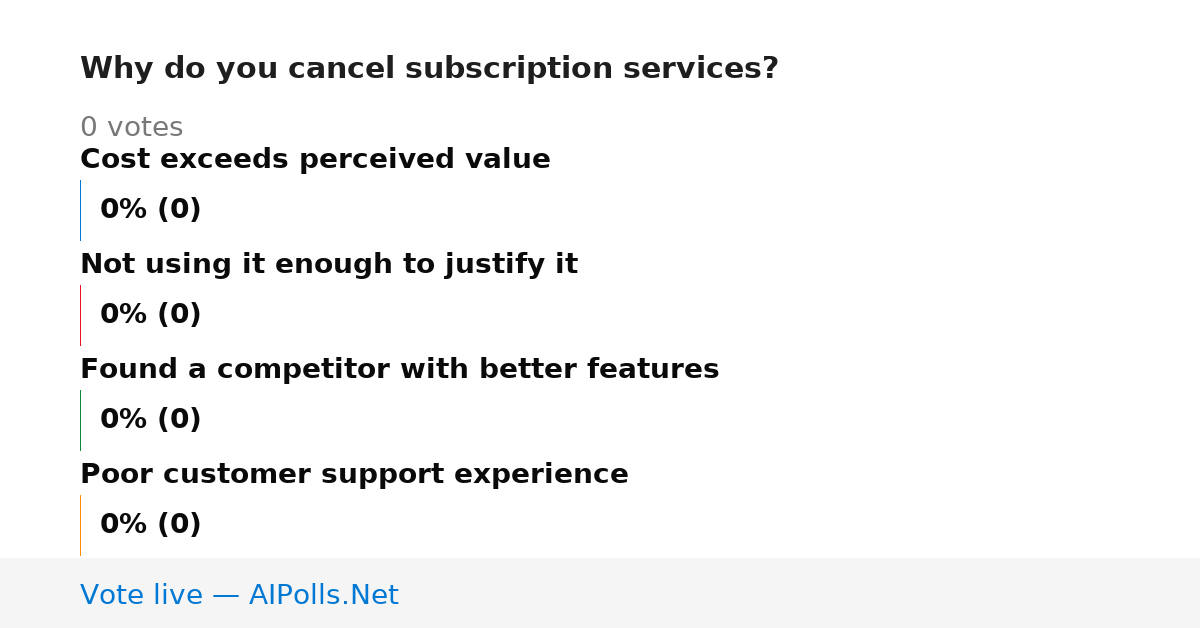 Why do you cancel subscription services?

0 votes

Cost exceeds perceived value

0% (0)

Not using it enough to justify it

0% (0)

Found a competitor with better features

0% (0)

Poor customer support experience

0% (0)

Vote live — AIPolls.Net